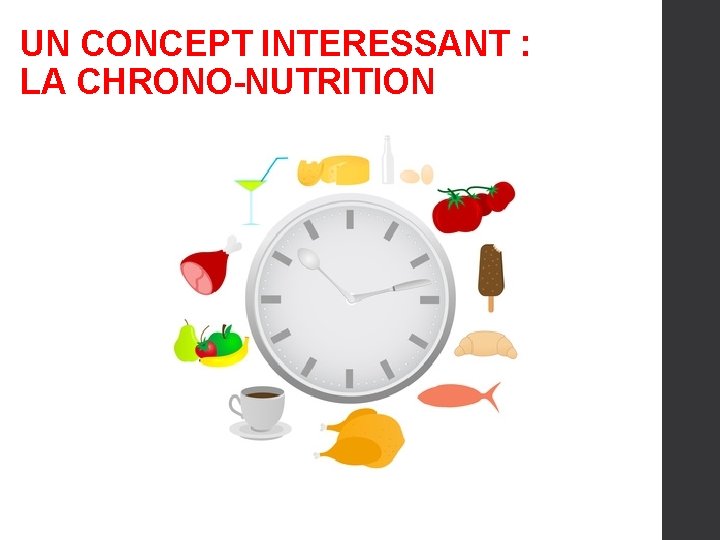 UN CONCEPT INTERESSANT :
LA CHRONO-NUTRITION